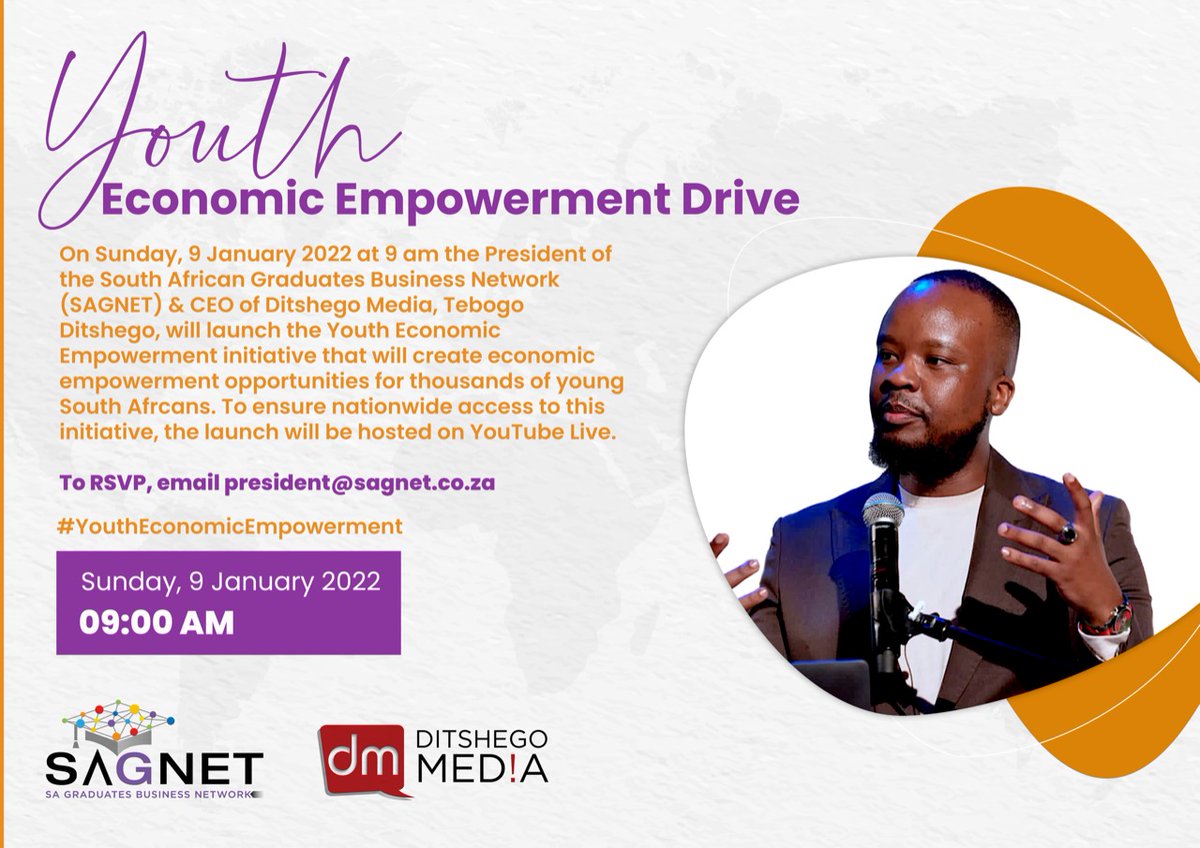 Youth
Economic Empowerment Drive

On Sunday, 9 January 2022 at 9 am the President of the South African Graduates Business Network (SAGNET) & CEO of Ditshego Media, Tebogo Ditshego, will launch the Youth Economic Empowerment initiative that will create economic empowerment opportunities for thousands of young South Afrcans. To ensure nationwide access to this initiative, the launch will be hosted on YouTube Live.

To RSVP, email president@sagnet.co.za

#YouthEconomicEmpowerment

Sunday, 9 January 2022
09:00 AM

SAGNET
SA GRADUATES BUSINESS NETWORK

dm DITSHEGO MED!A